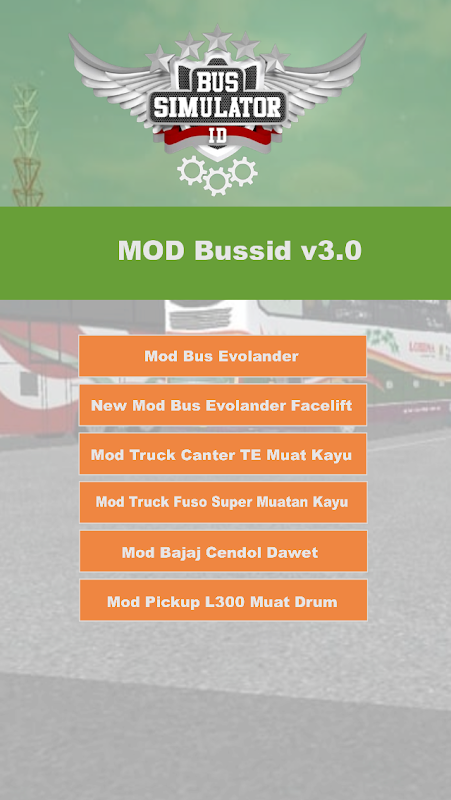 BUS SIMULATOR ID

MOD Bussid v3.0

Mod Bus Evolander

New Mod Bus Evolander Facelift

Mod Truck Canter TE Muat Kayu

Mod Truck Fuso Super Muatan Kayu

Mod Bajaj Cendol Dawet

Mod Pickup L300 Muat Drum